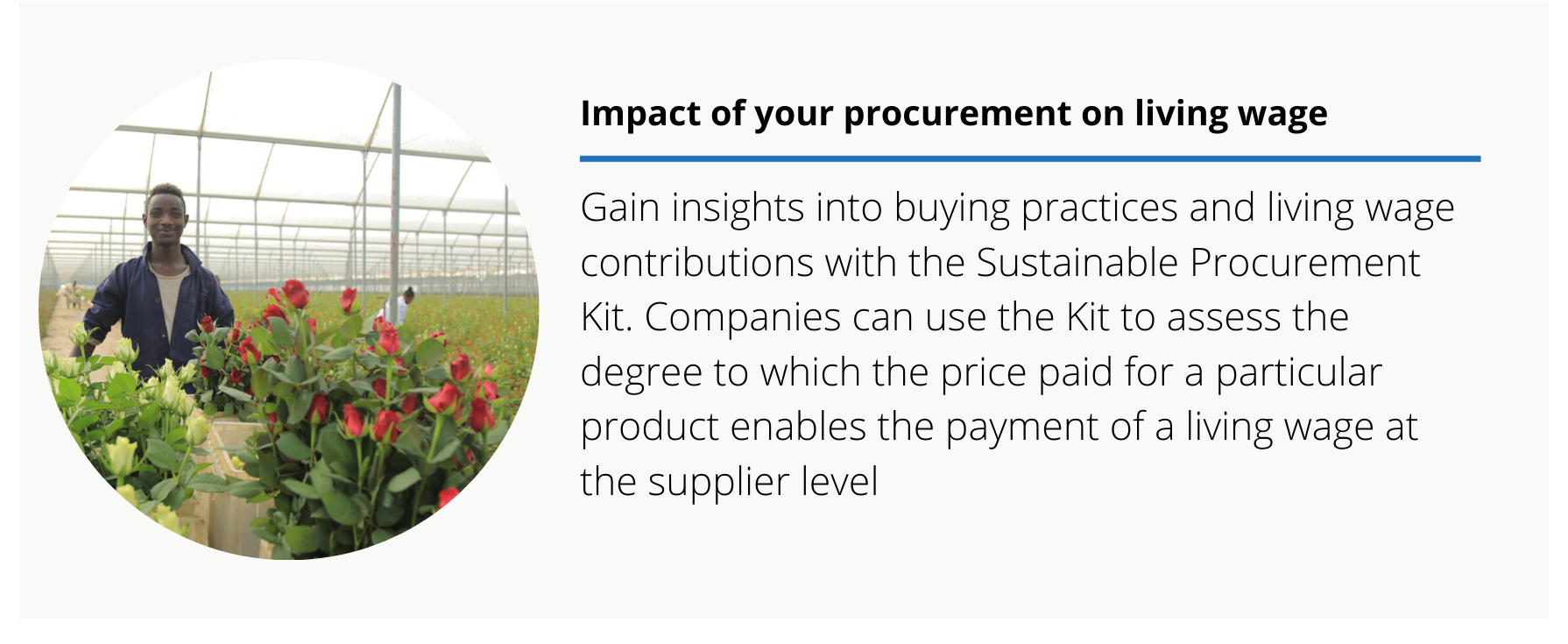 Impact of your procurement on living wage

Gain insights into buying practices and living wage contributions with the Sustainable Procurement Kit. Companies can use the Kit to assess the degree to which the price paid for a particular product enables the payment of a living wage at the supplier level